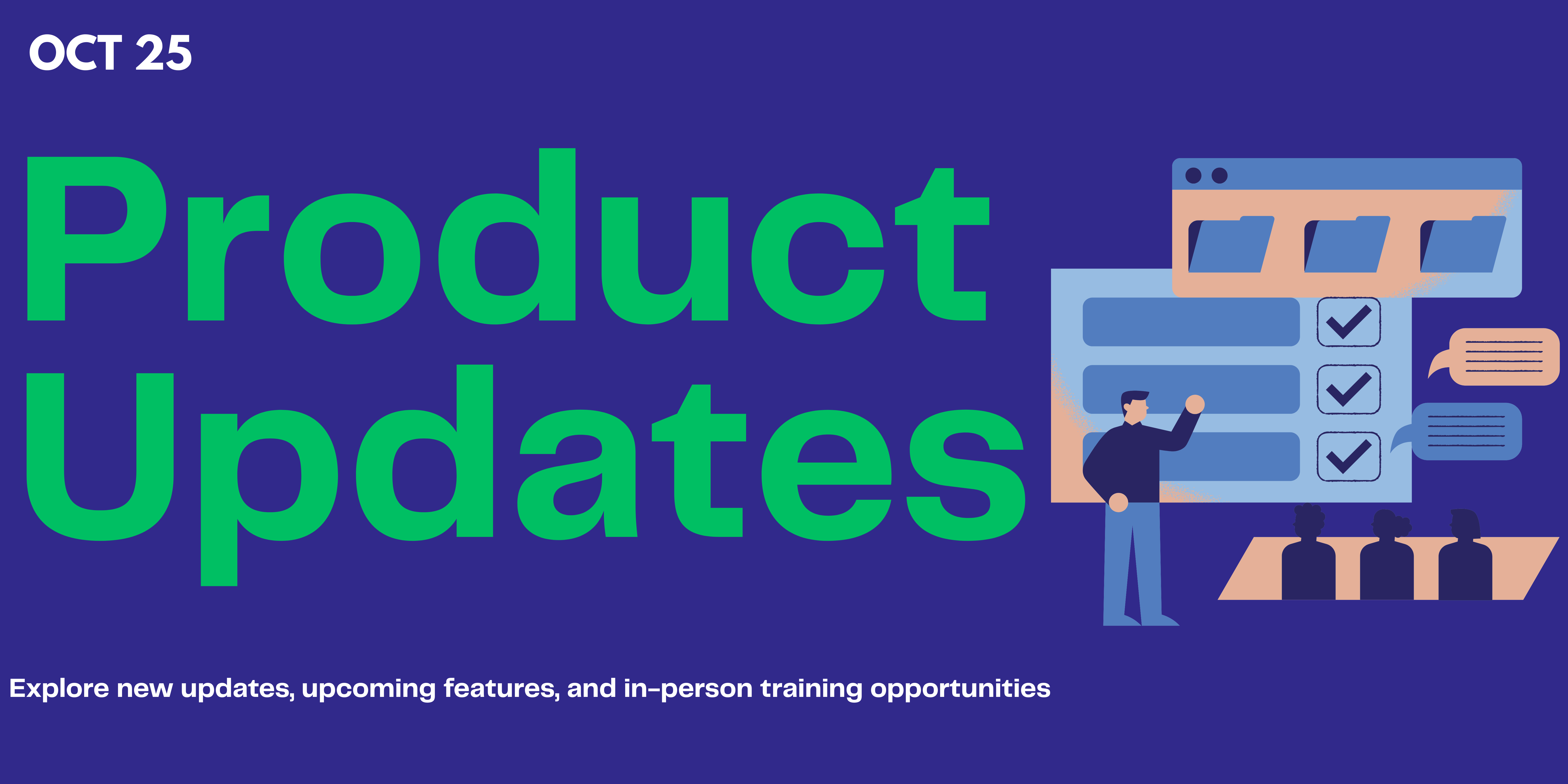 OCT 25

Product Updates

Explore new updates, upcoming features, and in-person training opportunities